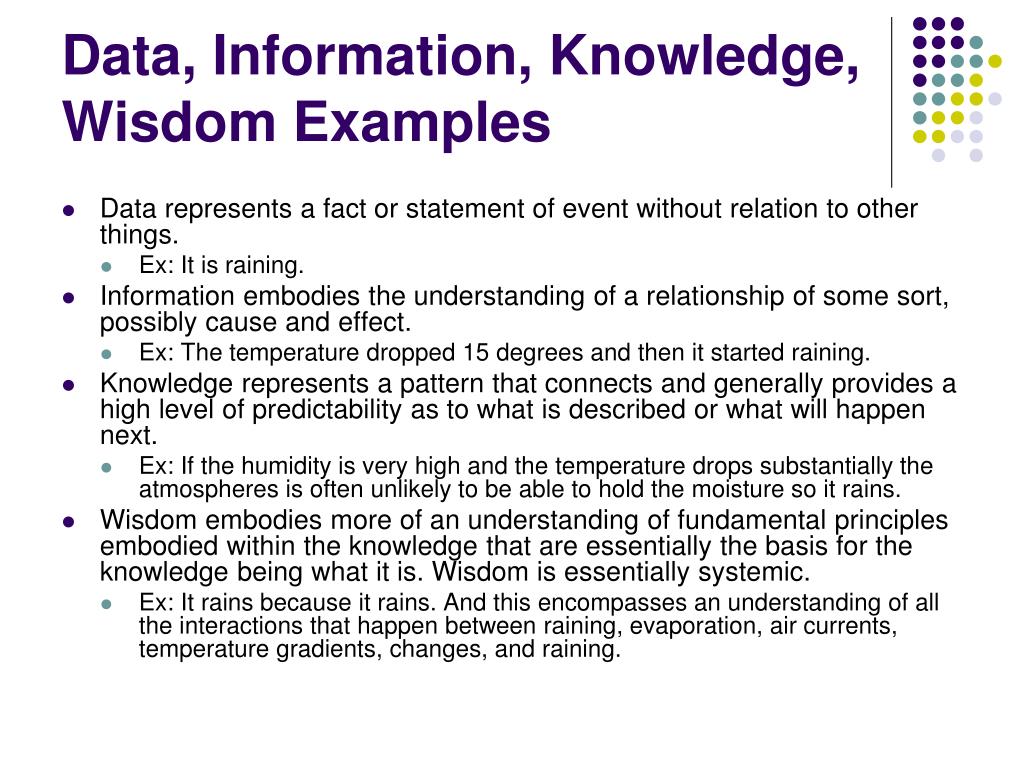 Data, Information, Knowledge, Wisdom Examples

- Data represents a fact or statement of event without relation to other things.
  - Ex: It is raining.
- Information embodies the understanding of a relationship of some sort, possibly cause and effect.
  - Ex: The temperature dropped 15 degrees and then it started raining.
- Knowledge represents a pattern that connects and generally provides a high level of predictability as to what is described or what will happen next.
  - Ex: If the humidity is very high and the temperature drops substantially the atmospheres is often unlikely to be able to hold the moisture so it rains.
- Wisdom embodies more of an understanding of fundamental principles embodied within the knowledge that are essentially the basis for the knowledge being what it is. Wisdom is essentially systemic.
  - Ex: It rains because it rains. And this encompasses an understanding of all the interactions that happen between raining, evaporation, air currents, temperature gradients, changes, and raining.